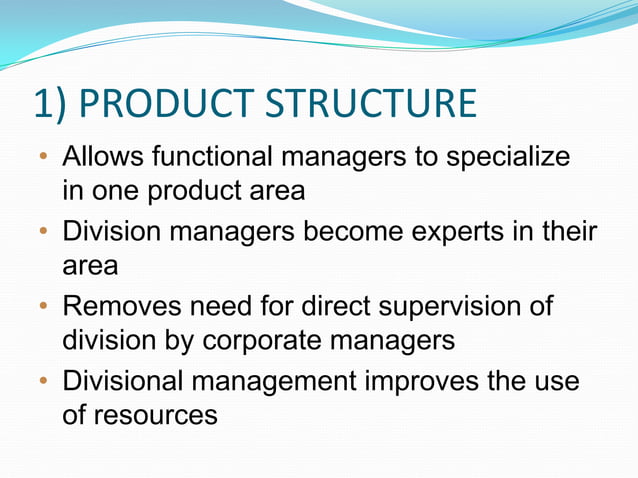 1) PRODUCT STRUCTURE

• Allows functional managers to specialize in one product area
• Division managers become experts in their area
• Removes need for direct supervision of division by corporate managers
• Divisional management improves the use of resources